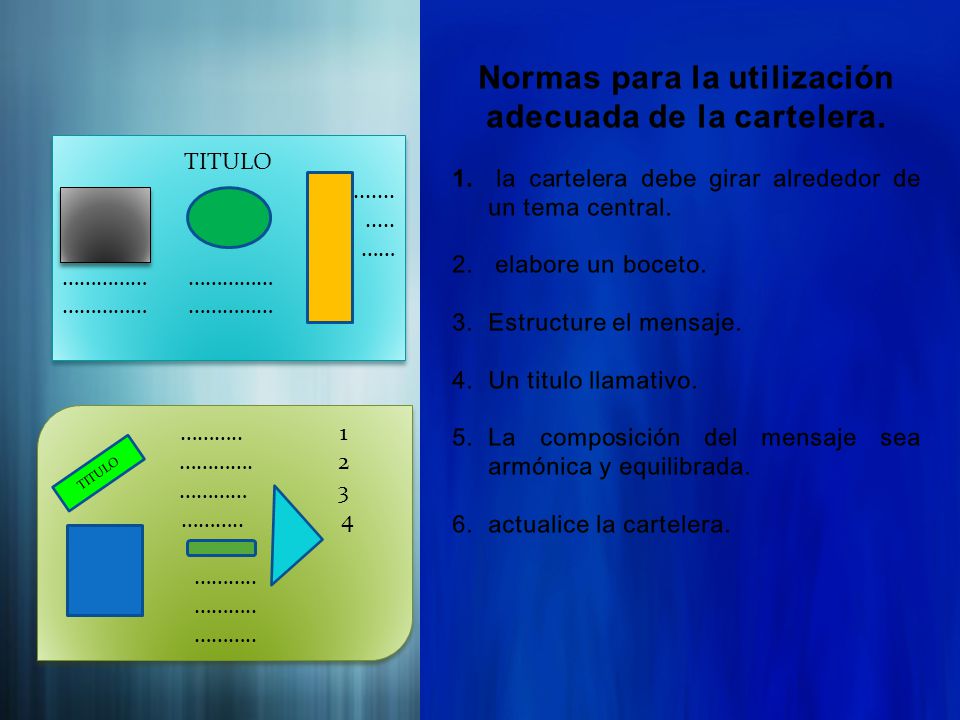 TITULO

…….
…..
……

……………
……………

……………
……………

TITULO

………..
………….
…………
………..

1
2
3
4

………..
………..
………..

Normas para la utilización adecuada de la cartelera.

1. la cartelera debe girar alrededor de un tema central.

2. elabore un boceto.

3. Estructure el mensaje.

4. Un titulo llamativo.

5. La composición del mensaje sea armónica y equilibrada.

6. actualice la cartelera.